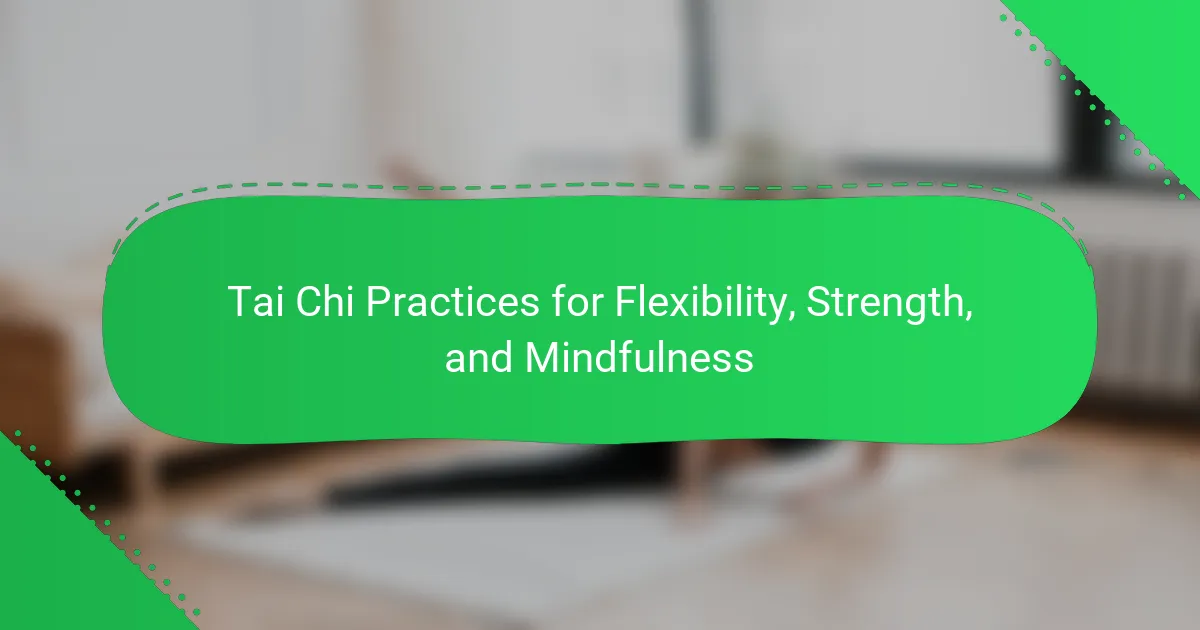 Tai Chi Practices for Flexibility, Strength, and Mindfulness